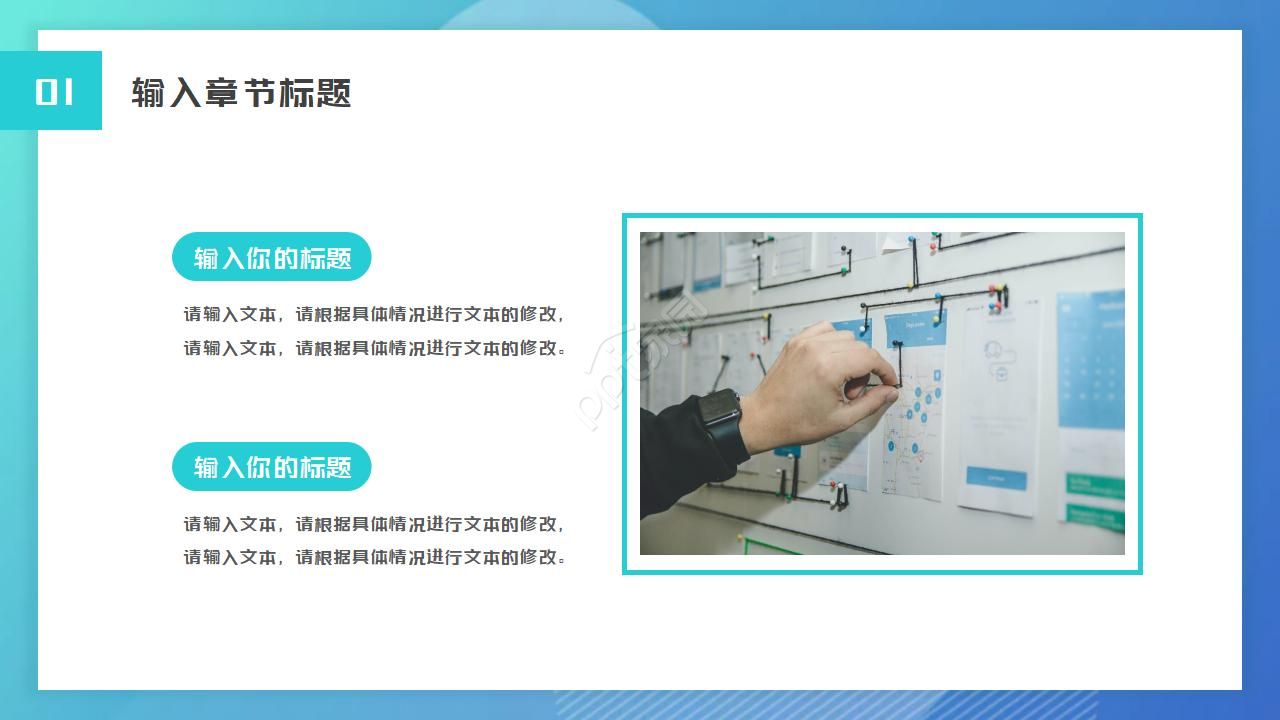 01

输入章节标题

输入你的标题

请输入文本，请根据具体情况进行文本的修改，请输入文本，请根据具体情况进行文本的修改。

输入你的标题

请输入文本，请根据具体情况进行文本的修改，请输入文本，请根据具体情况进行文本的修改。